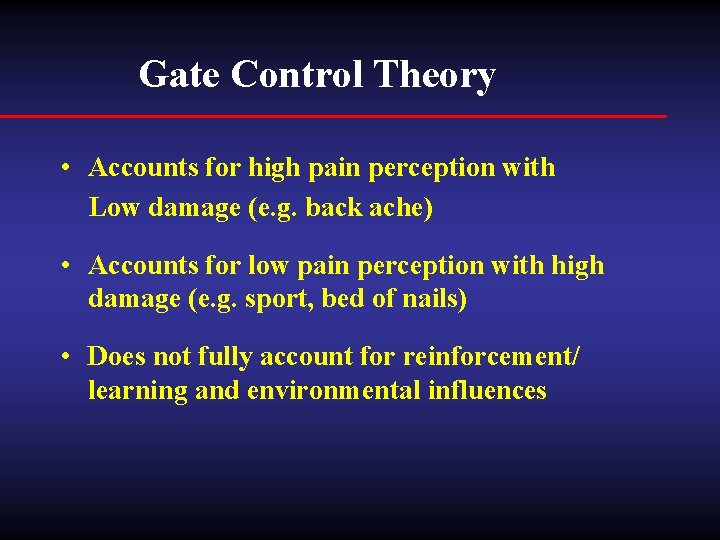 Gate Control Theory

• Accounts for high pain perception with Low damage (e.g. back ache)

• Accounts for low pain perception with high damage (e.g. sport, bed of nails)

• Does not fully account for reinforcement/ learning and environmental influences